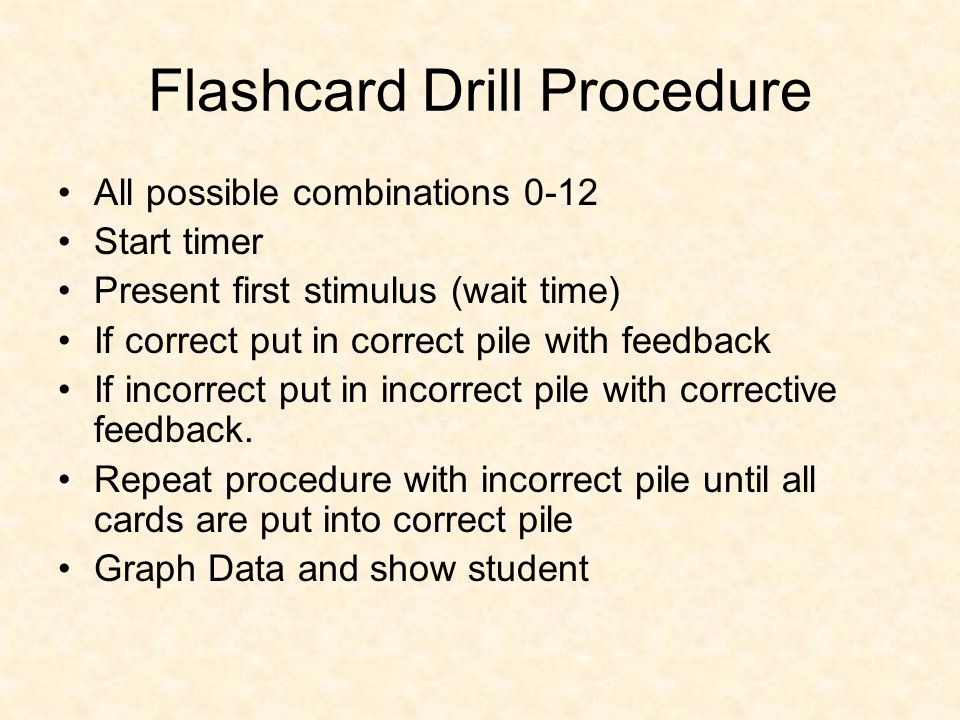 Flashcard Drill Procedure

• All possible combinations 0-12
• Start timer
• Present first stimulus (wait time)
• If correct put in correct pile with feedback
• If incorrect put in incorrect pile with corrective feedback.
• Repeat procedure with incorrect pile until all cards are put into correct pile
• Graph Data and show student